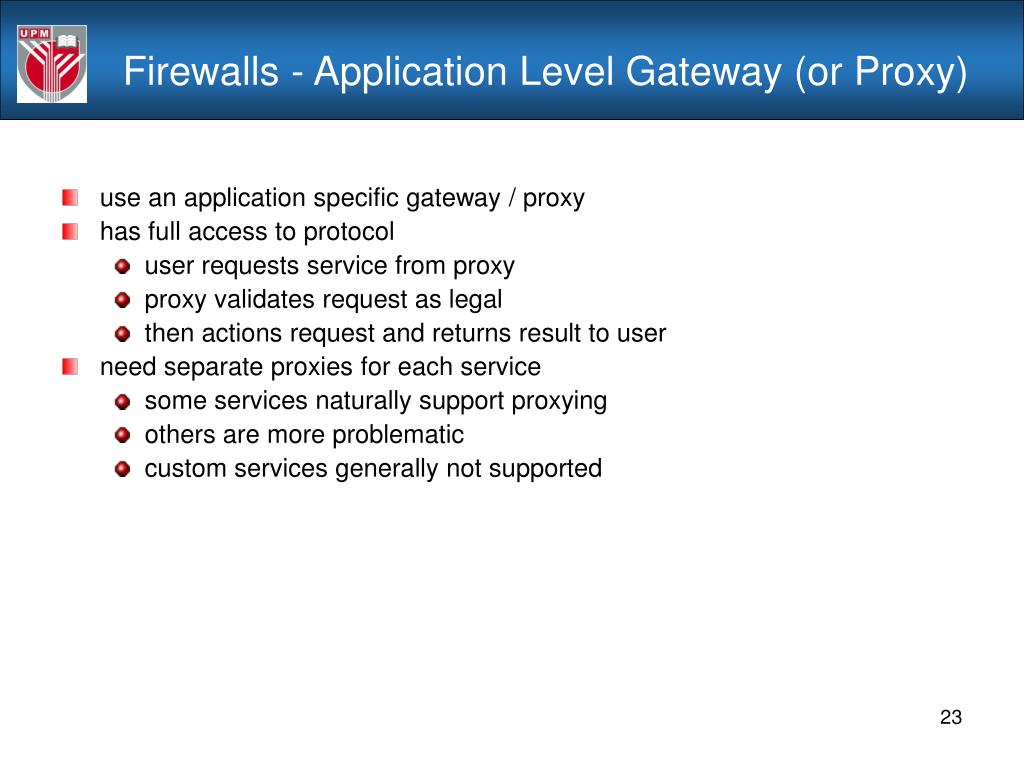 UPM

Firewalls - Application Level Gateway (or Proxy)

use an application specific gateway / proxy
has full access to protocol
user requests service from proxy
proxy validates request as legal
then actions request and returns result to user
need separate proxies for each service
some services naturally support proxying
others are more problematic
custom services generally not supported

23